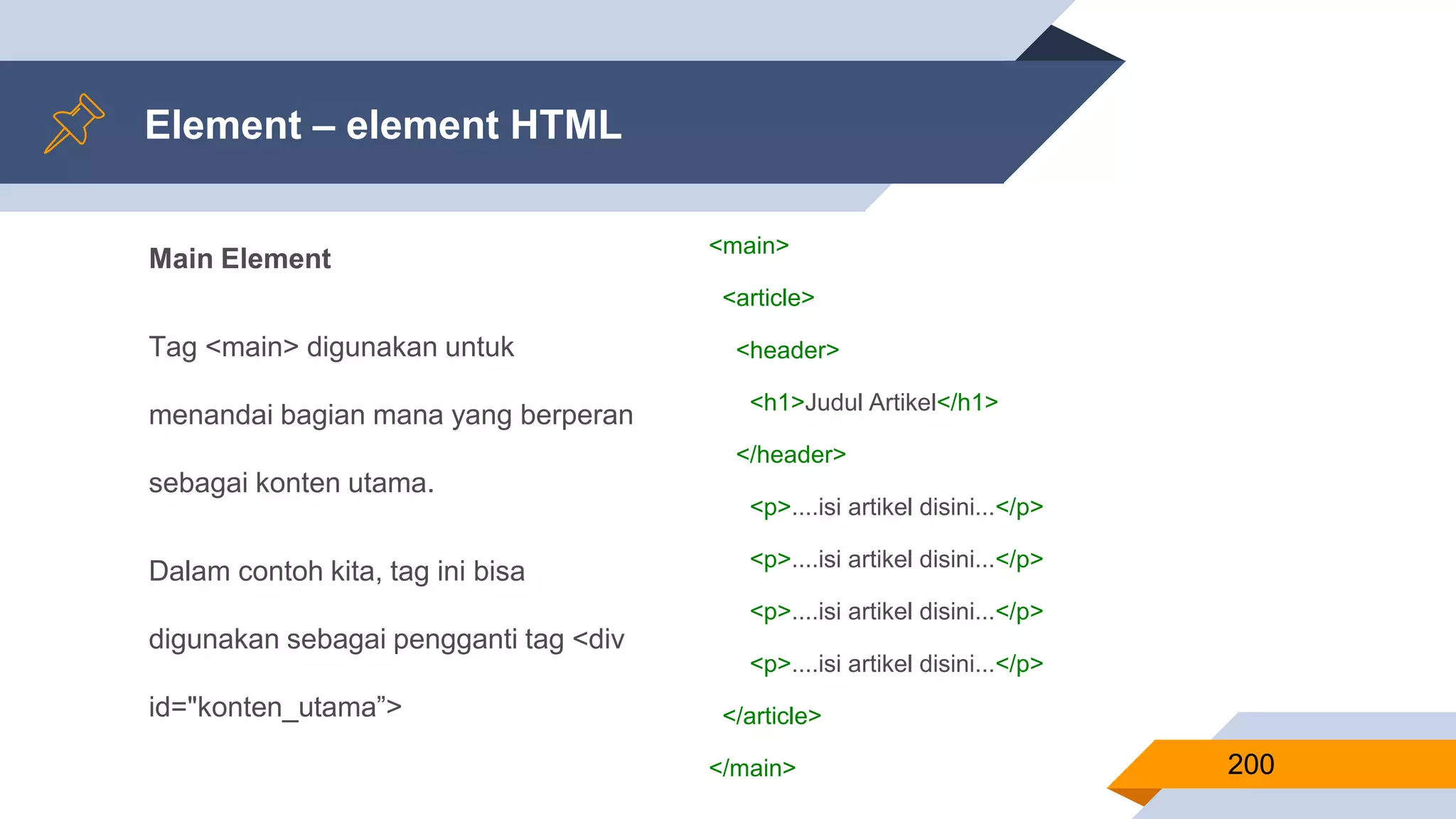 Element – element HTML

Main Element

Tag <main> digunakan untuk menandai bagian mana yang berperan sebagai konten utama.

Dalam contoh kita, tag ini bisa digunakan sebagai pengganti tag <div id="konten_utama”>

<main>
<article>
<header>
<h1>Judul Artikel</h1>
</header>
<p>....isi artikel disini...</p>
<p>....isi artikel disini...</p>
<p>....isi artikel disini...</p>
<p>....isi artikel disini...</p>
</article>
</main>

200